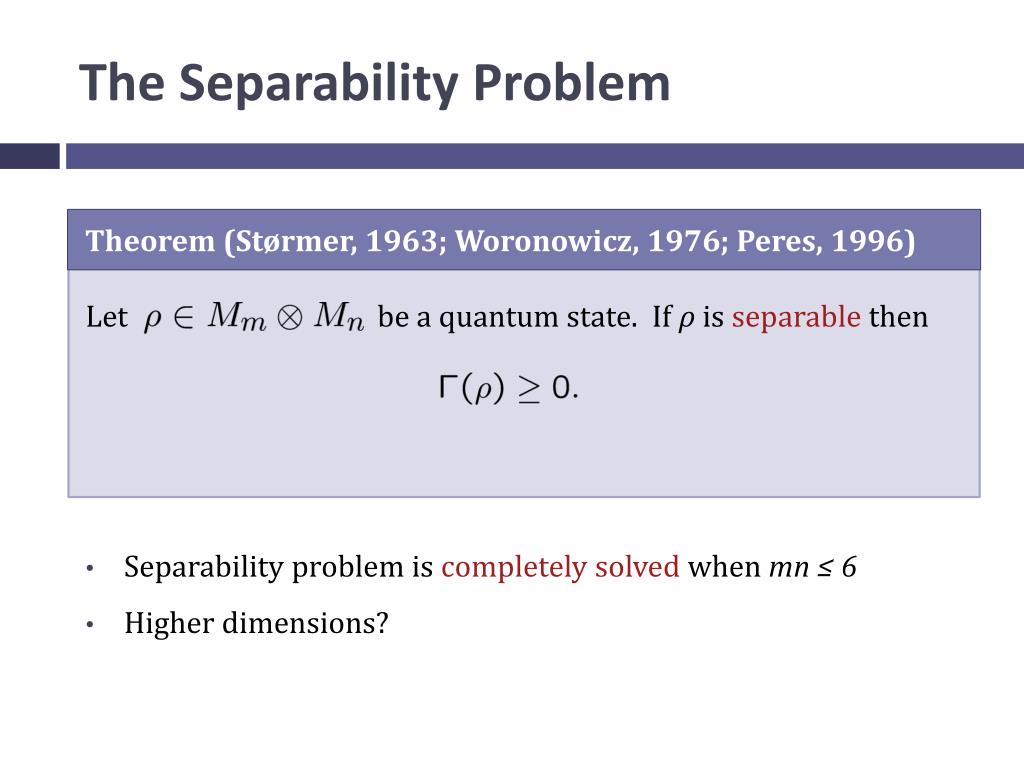 The Separability Problem

Theorem (Størmer, 1963; Woronowicz, 1976; Peres, 1996)

Let $\rho \in M_m \otimes M_n$ be a quantum state. If $\rho$ is separable then

$\Gamma(\rho) \geq 0.$

• Separability problem is completely solved when $mn \leq 6$

• Higher dimensions?